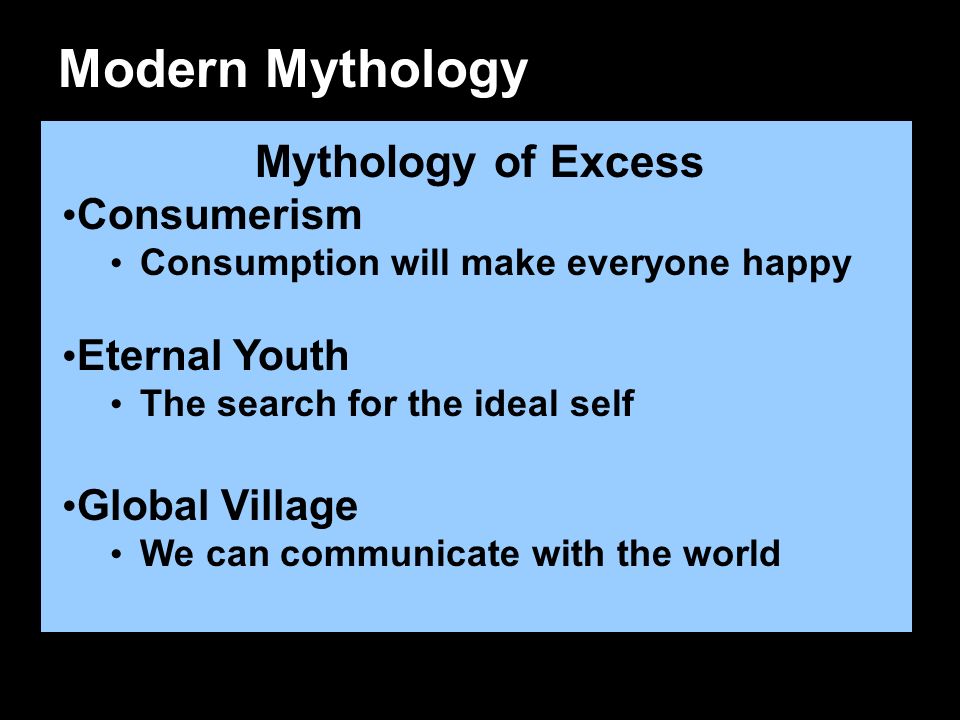 Modern Mythology

Mythology of Excess

•Consumerism
• Consumption will make everyone happy

•Eternal Youth
• The search for the ideal self

•Global Village
• We can communicate with the world